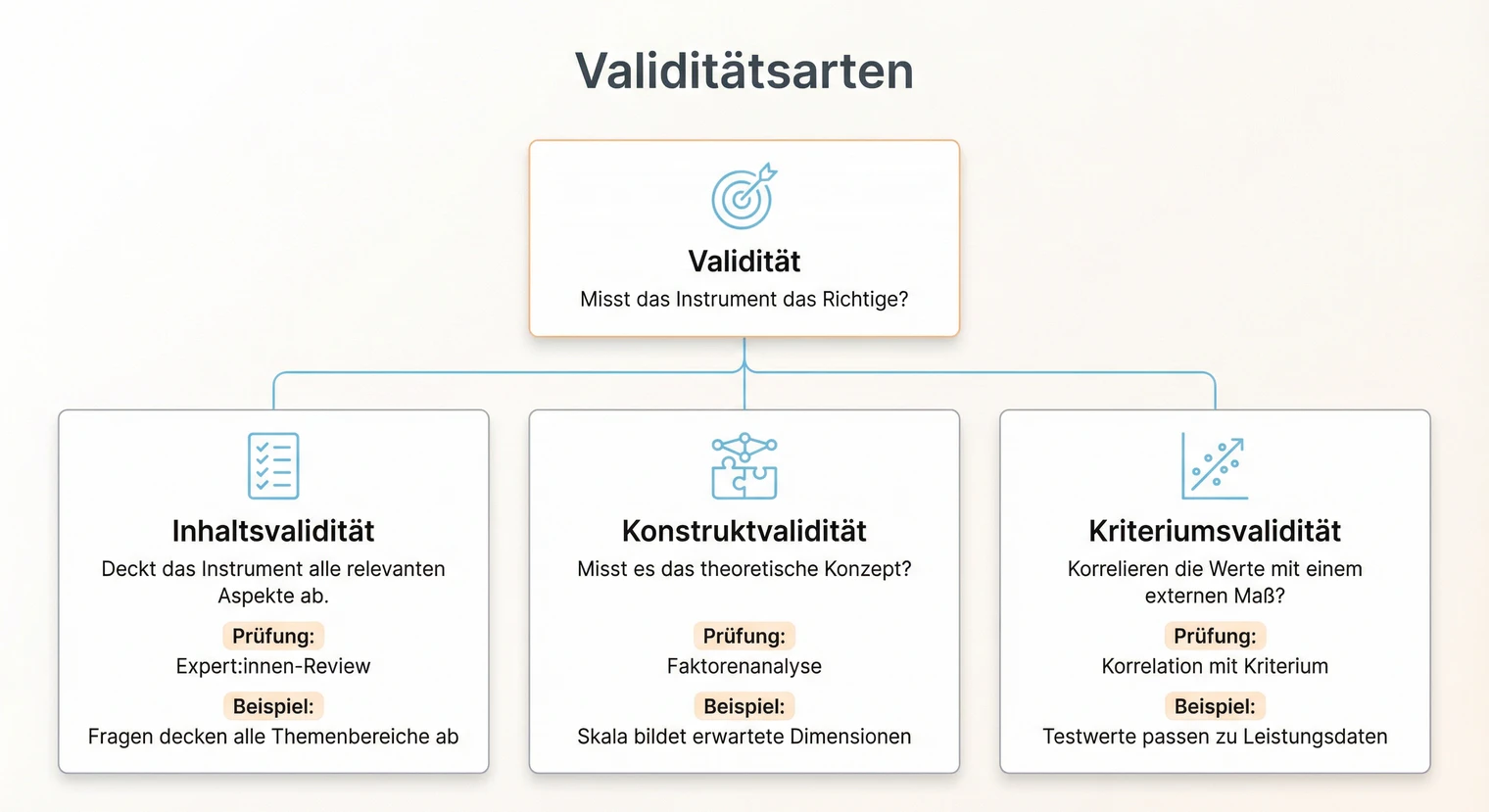 Validitätsarten

Validität
Misst das Instrument das Richtige?

Inhaltsvalidität
Deckt das Instrument alle relevanten Aspekte ab.
Prüfung:
Expert:innen-Review
Beispiel:
Fragen decken alle Themenbereiche ab

Konstruktvalidität
Misst es das theoretische Konzept?
Prüfung:
Faktorenanalyse
Beispiel:
Skala bildet erwartete Dimensionen

Kriteriumsvalidität
Korrelieren die Werte mit einem externen Maß?
Prüfung:
Korrelation mit Kriterium
Beispiel:
Testwerte passen zu Leistungsdaten